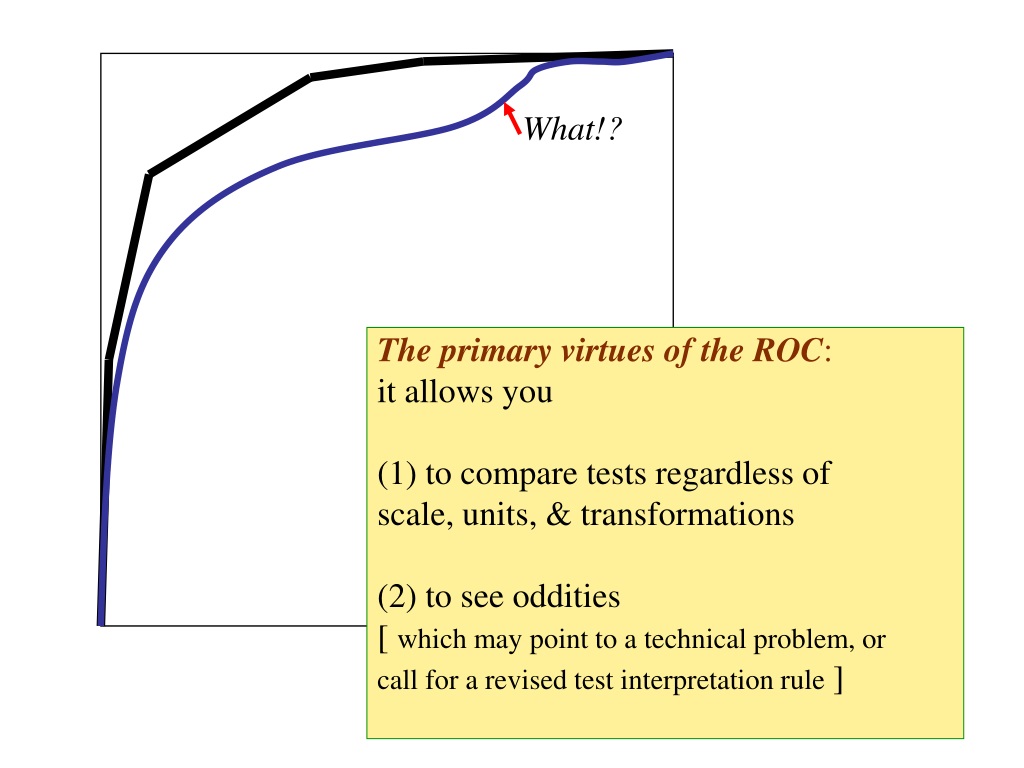 What!?

The primary virtues of the ROC:
it allows you

(1) to compare tests regardless of scale, units, & transformations

(2) to see oddities
[ which may point to a technical problem, or call for a revised test interpretation rule ]